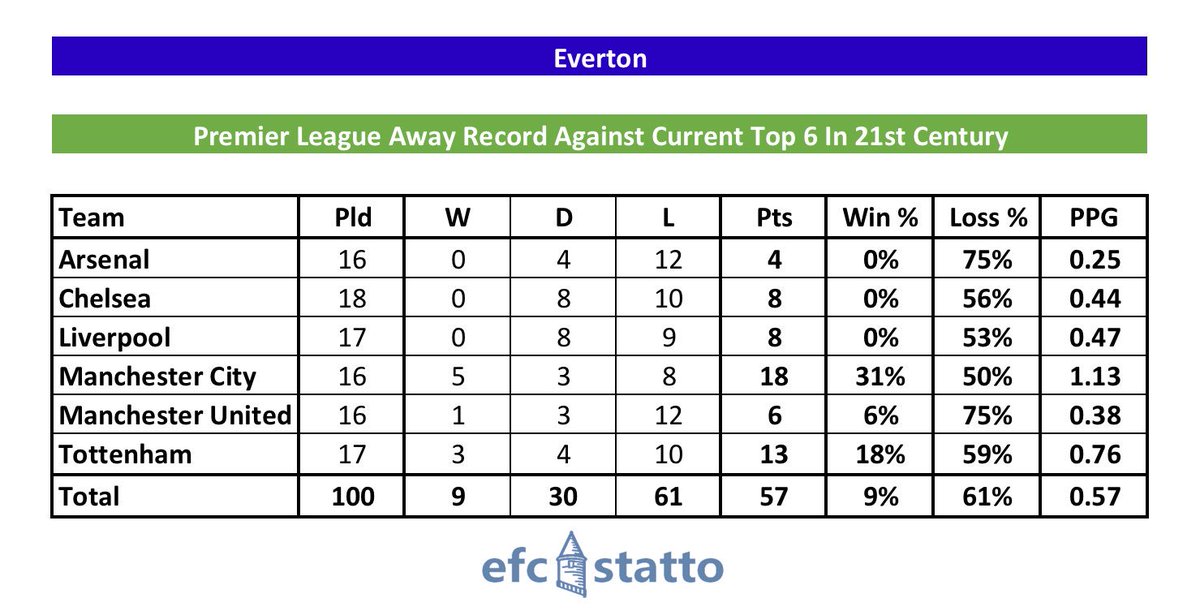 Everton

Premier League Away Record Against Current Top 6 In 21st Century

| Team | Pld | W | D | L | Pts | Win % | Loss % | PPG |
|---|---|---|---|---|---|---|---|---|
| Arsenal | 16 | 0 | 4 | 12 | 4 | 0% | 75% | 0.25 |
| Chelsea | 18 | 0 | 8 | 10 | 8 | 0% | 56% | 0.44 |
| Liverpool | 17 | 0 | 8 | 9 | 8 | 0% | 53% | 0.47 |
| Manchester City | 16 | 5 | 3 | 8 | 18 | 31% | 50% | 1.13 |
| Manchester United | 16 | 1 | 3 | 12 | 6 | 6% | 75% | 0.38 |
| Tottenham | 17 | 3 | 4 | 10 | 13 | 18% | 59% | 0.76 |
| Total | 100 | 9 | 30 | 61 | 57 | 9% | 61% | 0.57 |

efc statto